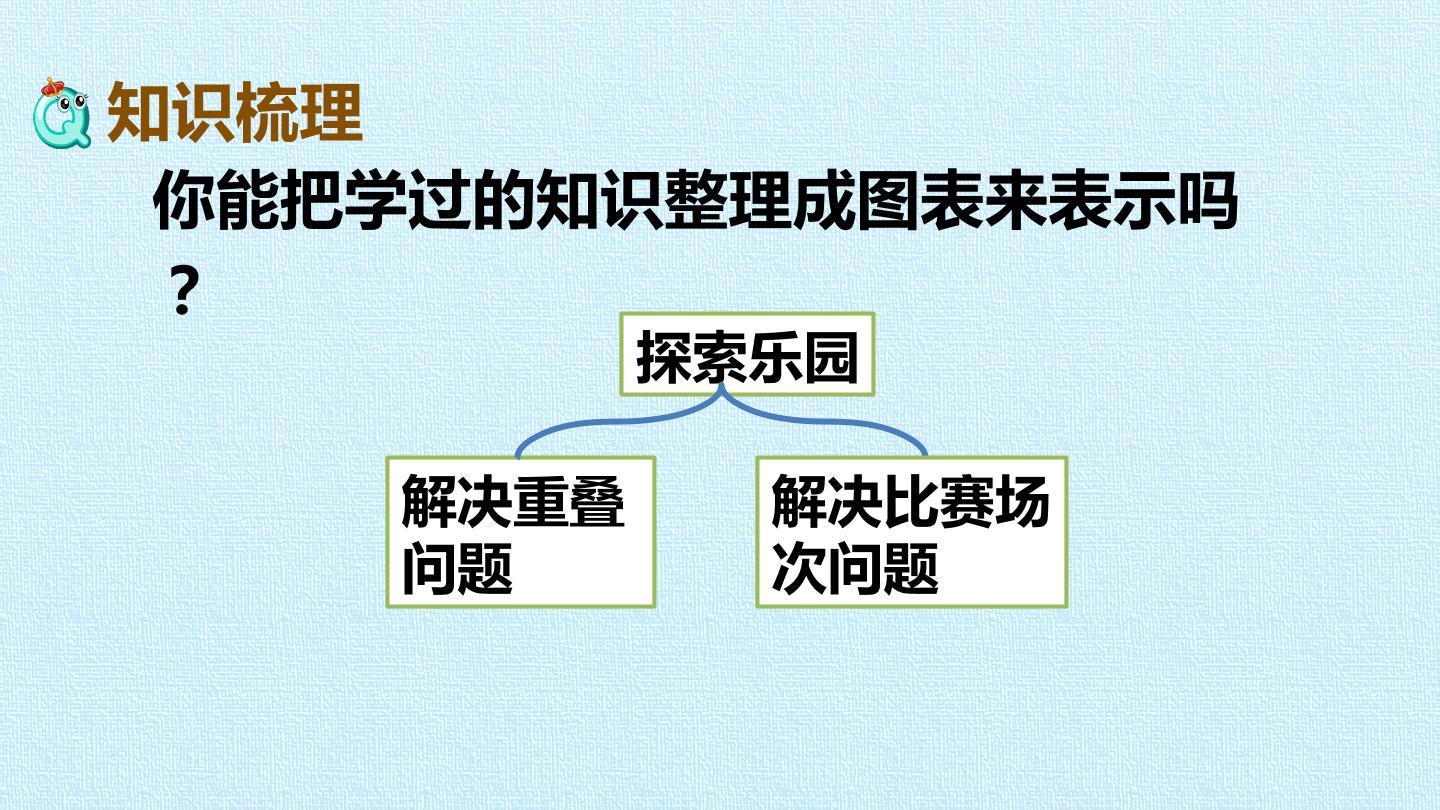 知识梳理

你能把学过的知识整理成图表来表示吗？

探索乐园

解决重叠问题

解决比赛场次问题